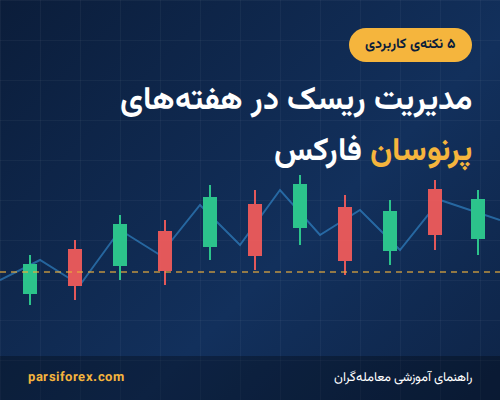 ۵ نکته‌ی کاربردی

مدیریت ریسک در هفته‌های پرنوسان فارکس

راهنمای آموزشی معامله‌گران

parsiforex.com